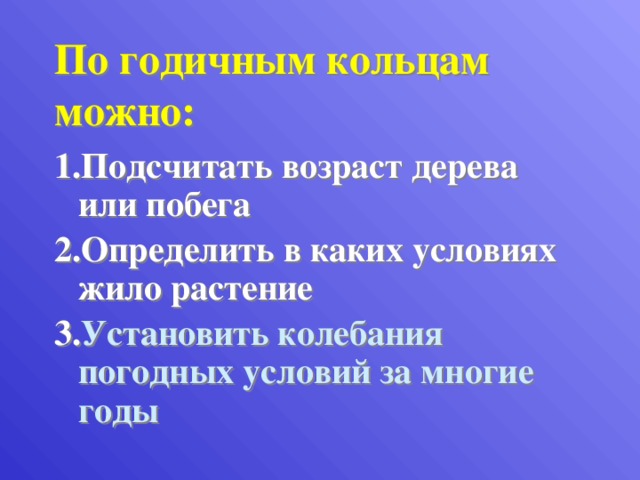 По годичным кольцам можно:

1.Подсчитать возраст дерева или побега

2.Определить в каких условиях жило растение

3.Установить колебания погодных условий за многие годы